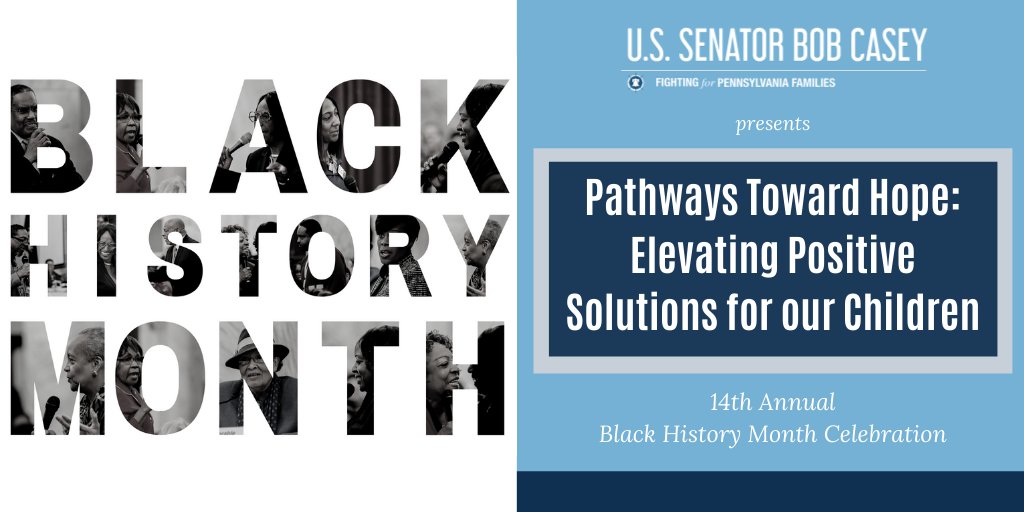 BLACK
HISTORY
MONTH

U.S. SENATOR BOB CASEY
FIGHTING for PENNSYLVANIA FAMILIES

presents

Pathways Toward Hope: Elevating Positive Solutions for our Children

14th Annual
Black History Month Celebration